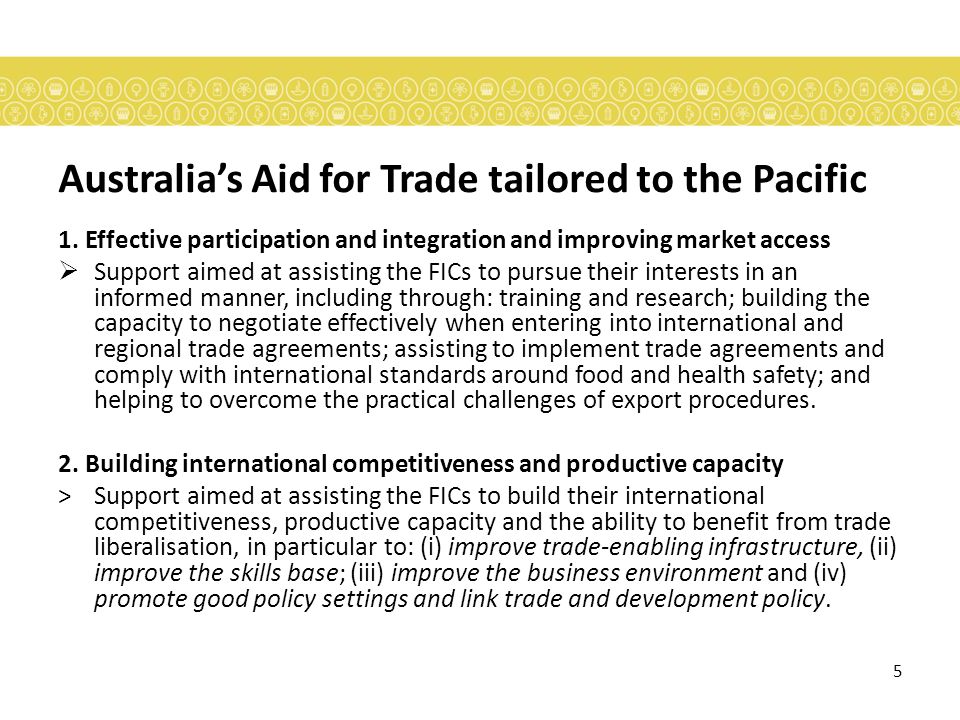 Australia's Aid for Trade tailored to the Pacific

1. Effective participation and integration and improving market access

➢ Support aimed at assisting the FICs to pursue their interests in an informed manner, including through: training and research; building the capacity to negotiate effectively when entering into international and regional trade agreements; assisting to implement trade agreements and comply with international standards around food and health safety; and helping to overcome the practical challenges of export procedures.

2. Building international competitiveness and productive capacity

> Support aimed at assisting the FICs to build their international competitiveness, productive capacity and the ability to benefit from trade liberalisation, in particular to: (i) improve trade-enabling infrastructure, (ii) improve the skills base; (iii) improve the business environment and (iv) promote good policy settings and link trade and development policy.

5